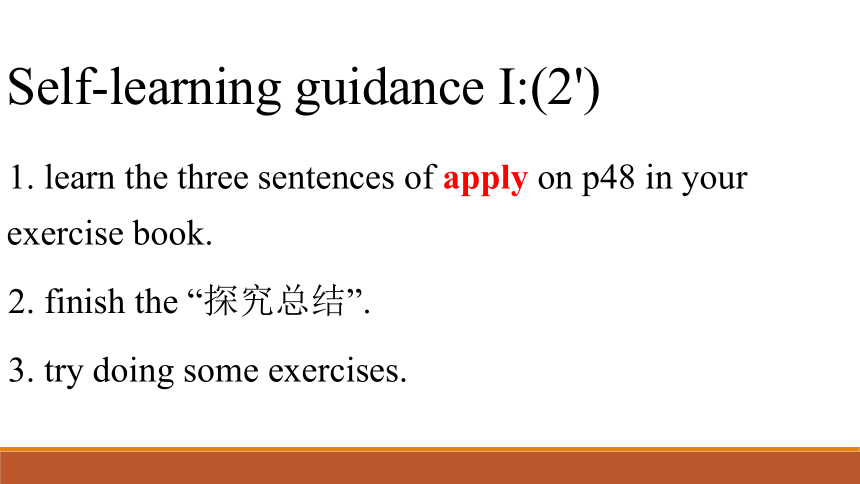 Self-learning guidance I:(2')

1. learn the three sentences of apply on p48 in your exercise book.

2. finish the “探究总结”.

3. try doing some exercises.